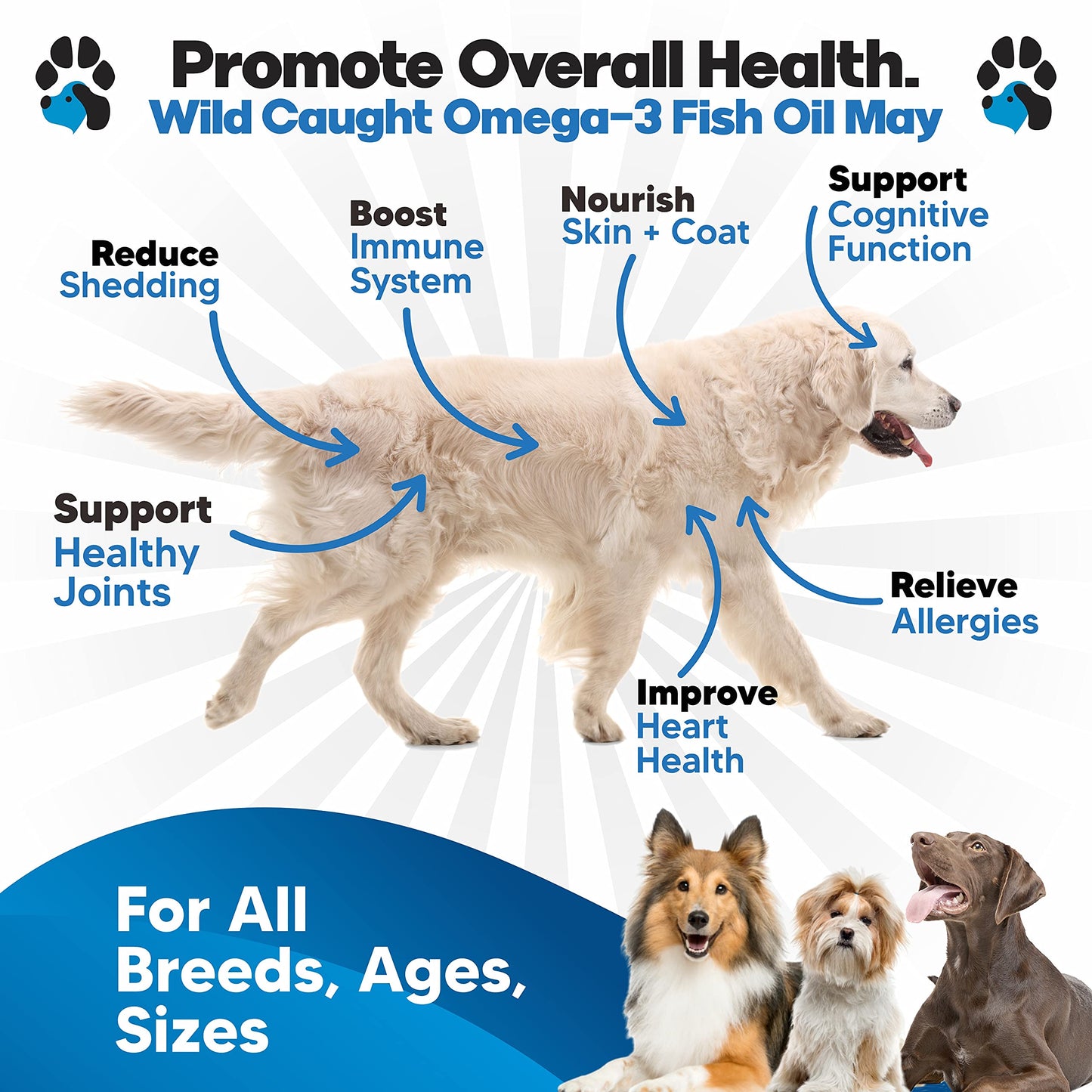 Promote Overall Health.
Wild Caught Omega-3 Fish Oil May

Reduce
Shedding

Boost
Immune
System

Nourish
Skin + Coat

Support
Cognitive
Function

Support
Healthy
Joints

Relieve
Allergies

Improve
Heart
Health

For All
Breeds, Ages,
Sizes